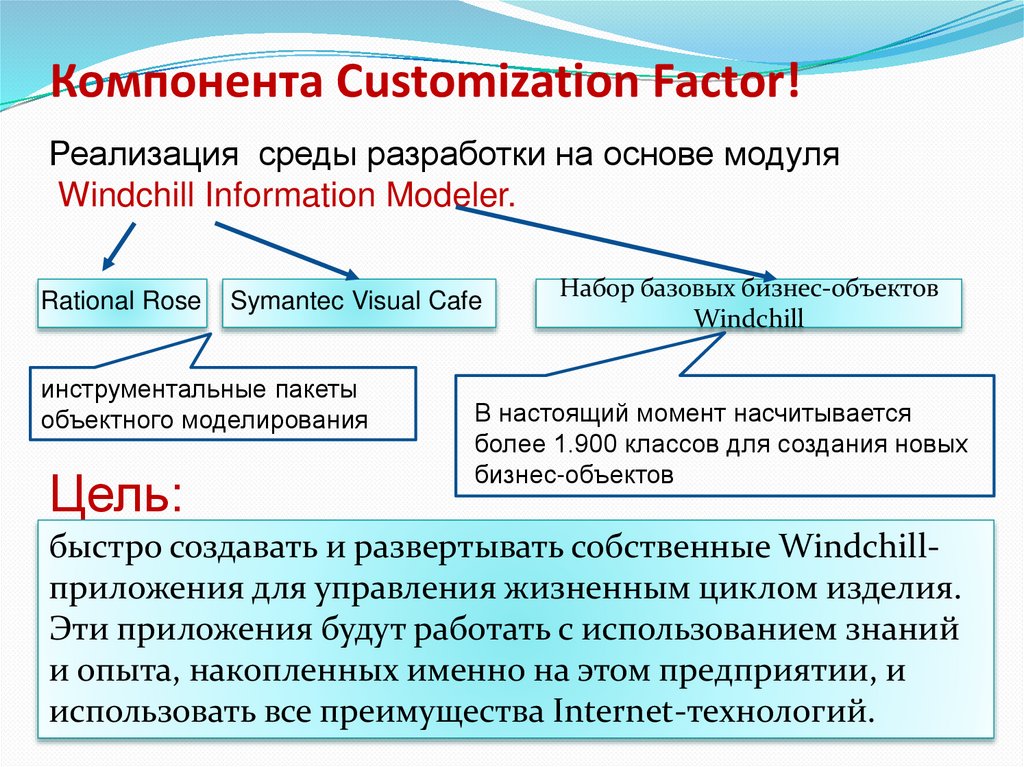 Компонента Customization Factor!

Реализация среды разработки на основе модуля Windchill Information Modeler.

Rational Rose

Symantec Visual Cafe

Набор базовых бизнес-объектов Windchill

инструментальные пакеты объектного моделирования

В настоящий момент насчитывается более 1.900 классов для создания новых бизнес-объектов

Цель:

быстро создавать и развертывать собственные Windchill-приложения для управления жизненным циклом изделия. Эти приложения будут работать с использованием знаний и опыта, накопленных именно на этом предприятии, и использовать все преимущества Internet-технологий.